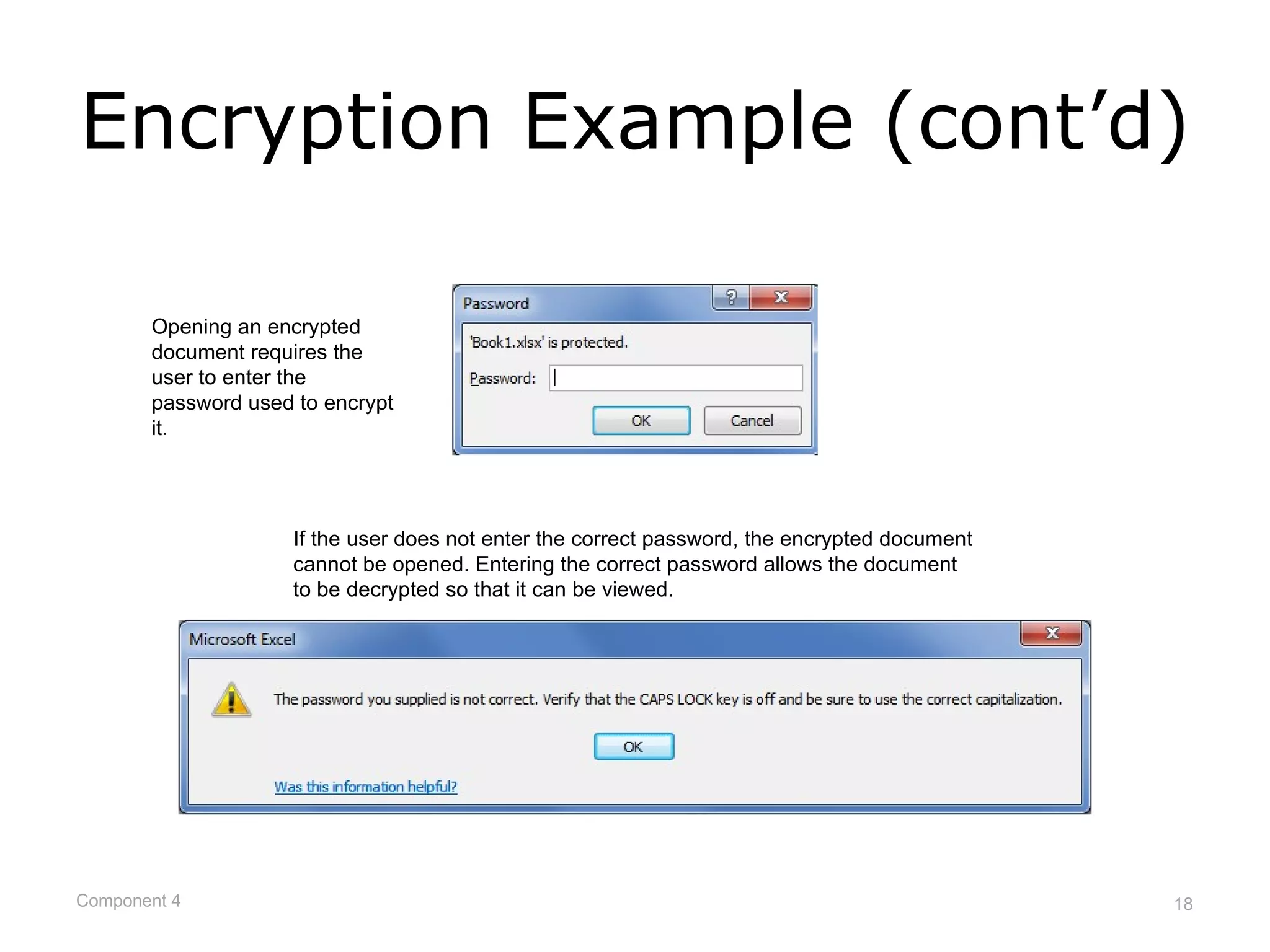 Encryption Example (cont’d)

Opening an encrypted document requires the user to enter the password used to encrypt it.

Password

?

X

'Book1.xlsx' is protected.

Password:

OK

Cancel

If the user does not enter the correct password, the encrypted document cannot be opened. Entering the correct password allows the document to be decrypted so that it can be viewed.

Microsoft Excel

X

The password you supplied is not correct. Verify that the CAPS LOCK key is off and be sure to use the correct capitalization.

OK

Was this information helpful?

Component 4

18